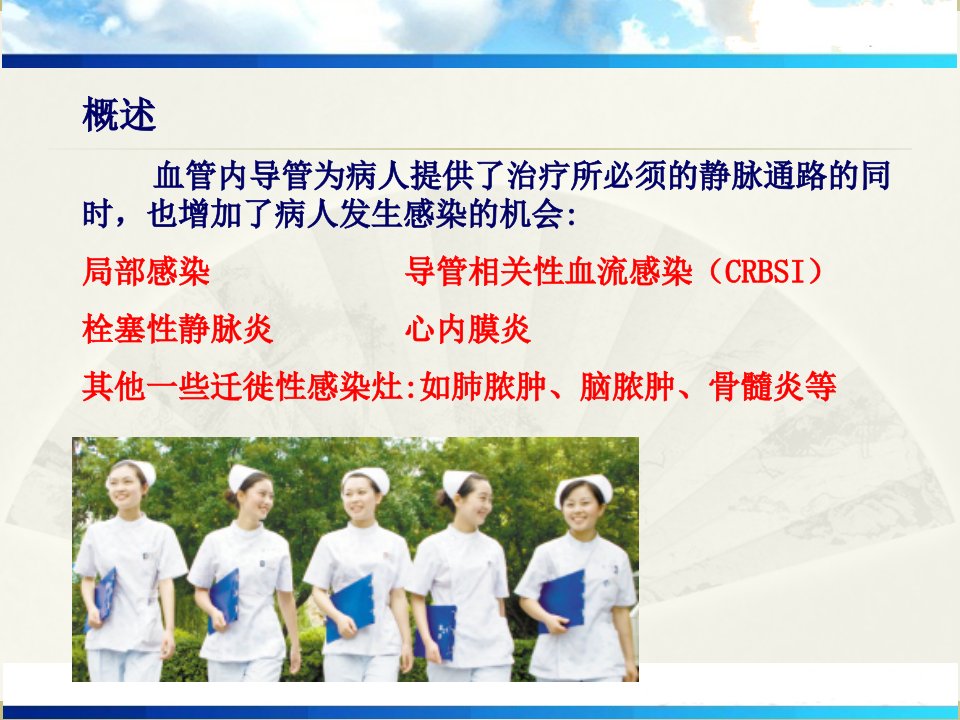 概述

血管内导管为病人提供了治疗所必须的静脉通路的同时，也增加了病人发生感染的机会:

局部感染 导管相关性血流感染（CRBSI）

栓塞性静脉炎 心内膜炎

其他一些迁徙性感染灶:如肺脓肿、脑脓肿、骨髓炎等